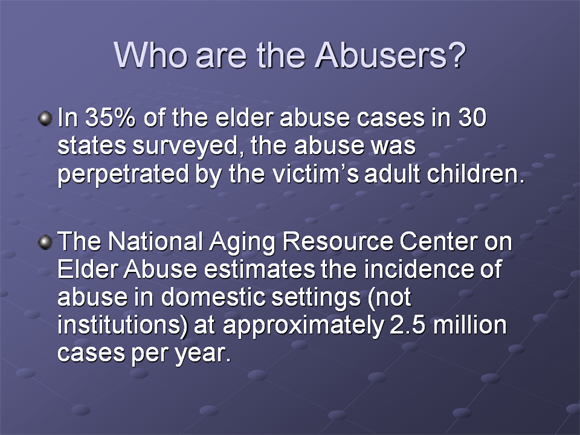 Who are the Abusers?

In 35% of the elder abuse cases in 30 states surveyed, the abuse was perpetrated by the victim's adult children.

The National Aging Resource Center on Elder Abuse estimates the incidence of abuse in domestic settings (not institutions) at approximately 2.5 million cases per year.